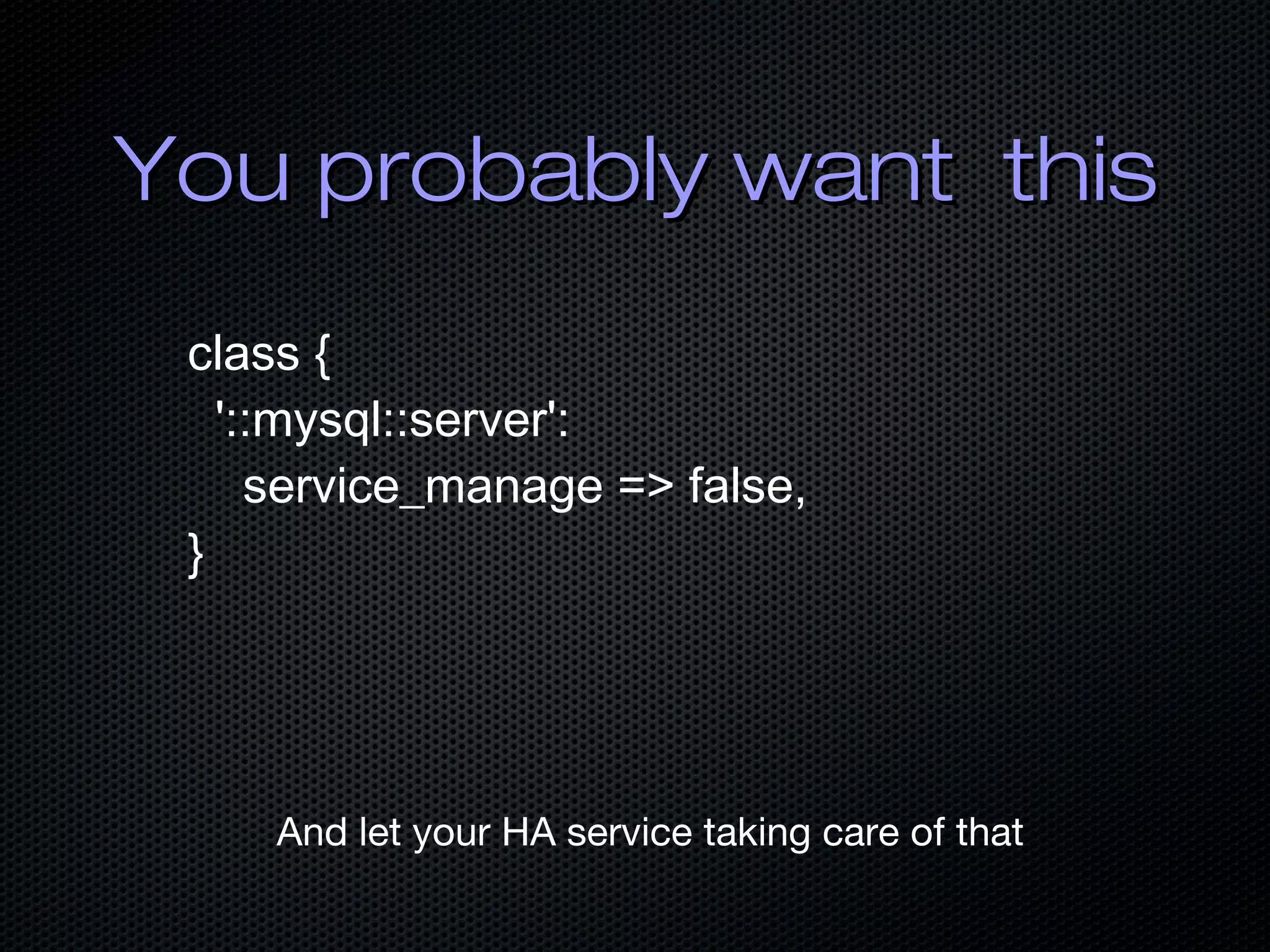 You probably want this

class {
'::mysql::server':
service_manage => false,
}

And let your HA service taking care of that